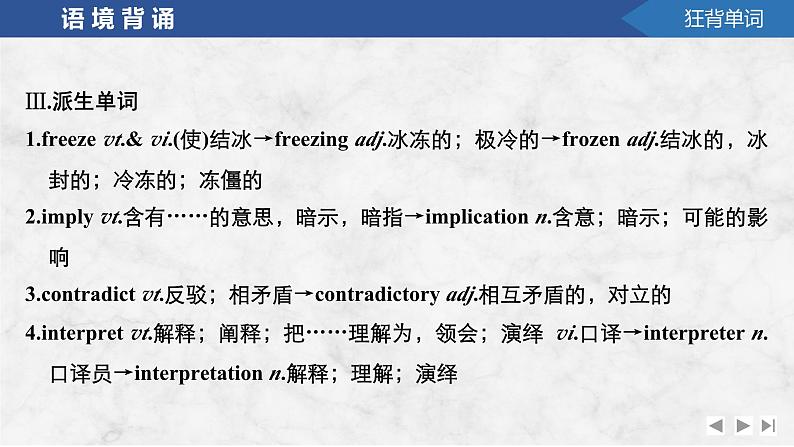 语境背诵

狂背单词

Ⅲ.派生单词

1.freeze vt.& vi.(使)结冰→freezing adj.冰冻的；极冷的→frozen adj.结冰的，冰封的；冷冻的；冻僵的

2.imply vt.含有……的意思，暗示，暗指→implication n.含意；暗示；可能的影响

3.contradict vt.反驳；相矛盾→contradictory adj.相互矛盾的，对立的

4.interpret vt.解释；阐释；把……理解为，领会；演绎 vi.口译→interpreter n.口译员→interpretation n.解释；理解；演绎